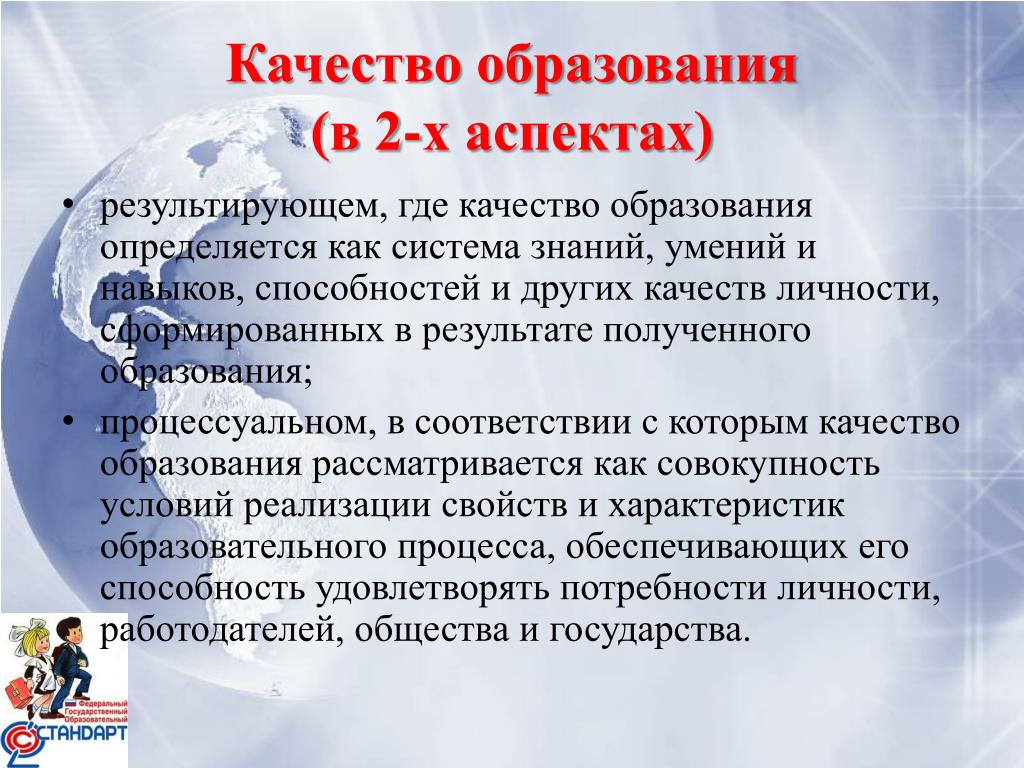 Качество образования
(в 2-х аспектах)

• результирующем, где качество образования определяется как система знаний, умений и навыков, способностей и других качеств личности, сформированных в результате полученного образования;

• процессуальном, в соответствии с которым качество образования рассматривается как совокупность условий реализации свойств и характеристик образовательного процесса, обеспечивающих его способность удовлетворять потребности личности, работодателей, общества и государства.

Федеральный Государственный Образовательный
СТАНДАРТ